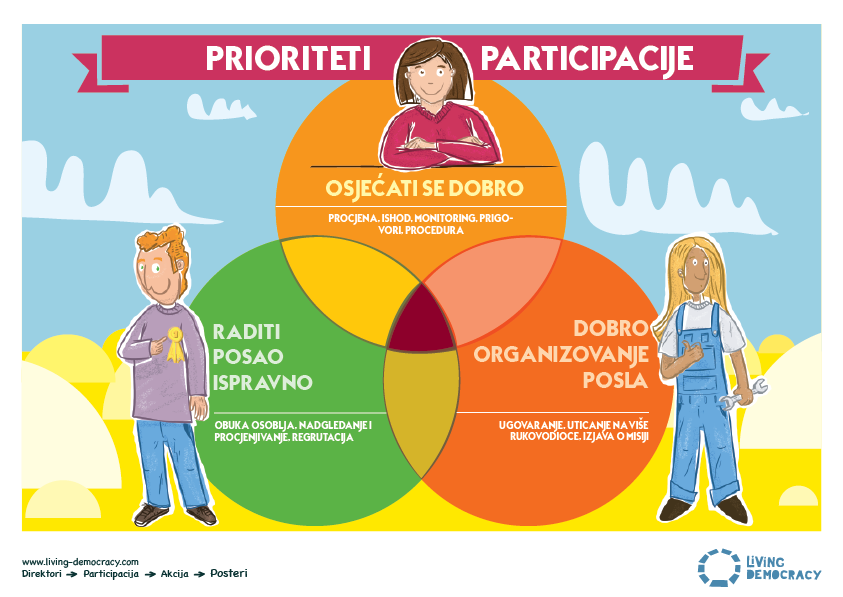 PRIORITETI PARTICIPACIJE

OSJEĆATI SE DOBRO

PROCJENA. ISHOD. MONITORING. PRIGOVORI. PROCEDURA

RADITI POSAO ISPRAVNO

OBUKA OSOBLJA. NADGLEDANJE I PROCJENJIVANJE. REGRUTACIJA

DOBRO ORGANIZOVANJE POSLA

UGOVARANJE. UTICANJE NA VIŠE RUKOVODIOCE. IZJAVA O MISIJI

www.living-democracy.com
Direktori → Participacija → Akcija → Posteri

LIVING DEMOCRACY